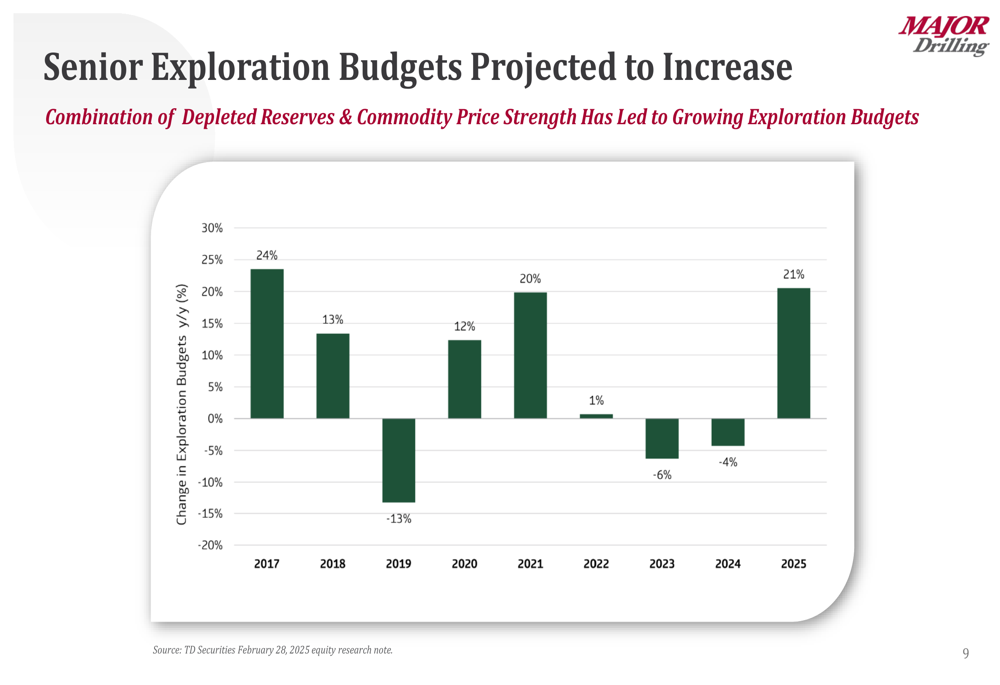 MAJOR Drilling

Senior Exploration Budgets Projected to Increase

Combination of Depleted Reserves & Commodity Price Strength Has Led to Growing Exploration Budgets

Change in Exploration Budgets y/y (%)

30%
25%
20%
15%
10%
5%
0%
-5%
-10%
-15%
-20%

24%
13%
-13%
12%
20%
1%
-6%
-4%
21%

2017 2018 2019 2020 2021 2022 2023 2024 2025

Source: TD Securities February 28, 2025 equity research note.

9